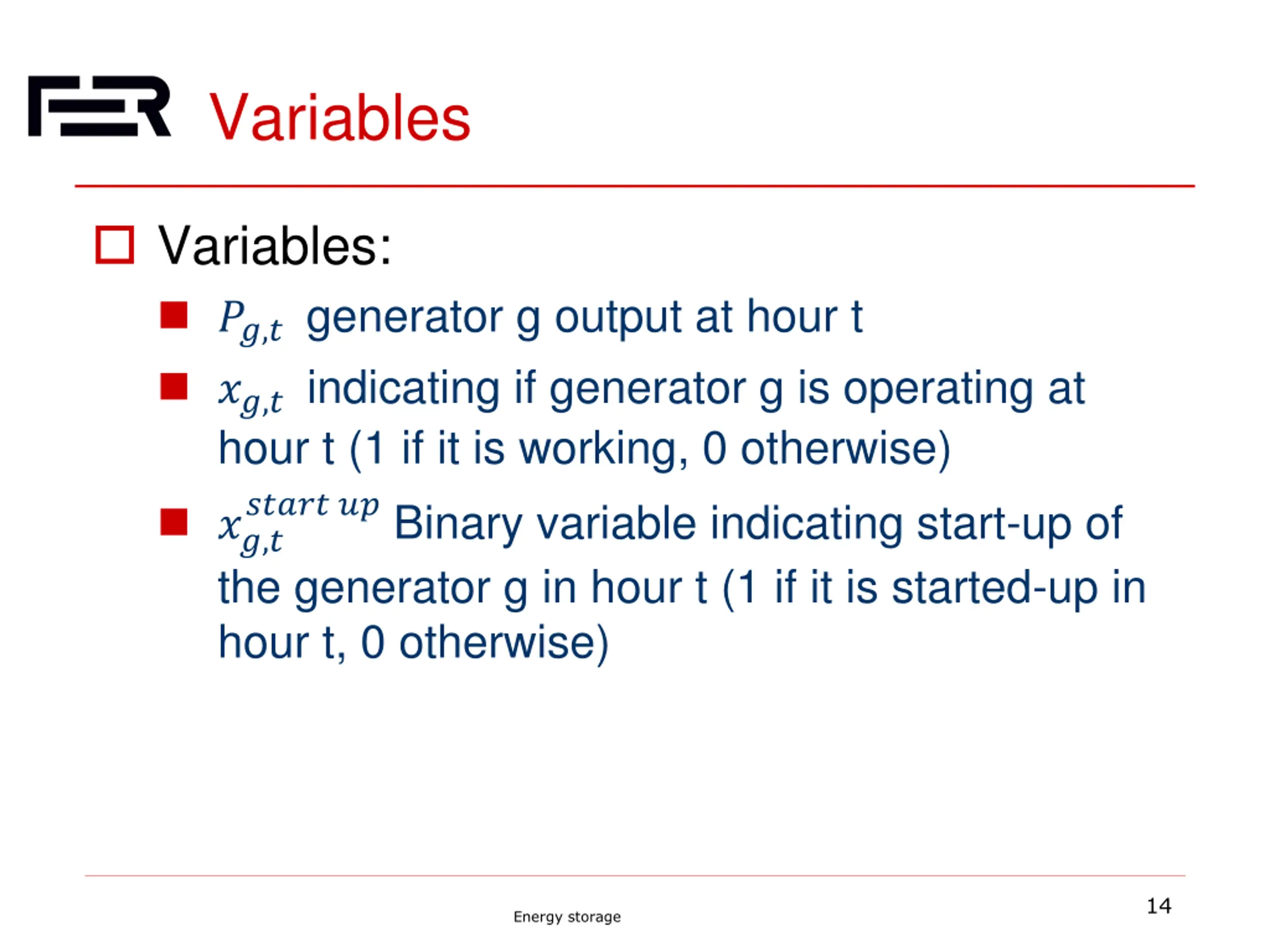 FER Variables

Variables:

$P_{g,t}$ generator g output at hour t

$x_{g,t}$ indicating if generator g is operating at hour t (1 if it is working, 0 otherwise)

$x_{g,t}^{start\ up}$ Binary variable indicating start-up of the generator g in hour t (1 if it is started-up in hour t, 0 otherwise)

Energy storage

14